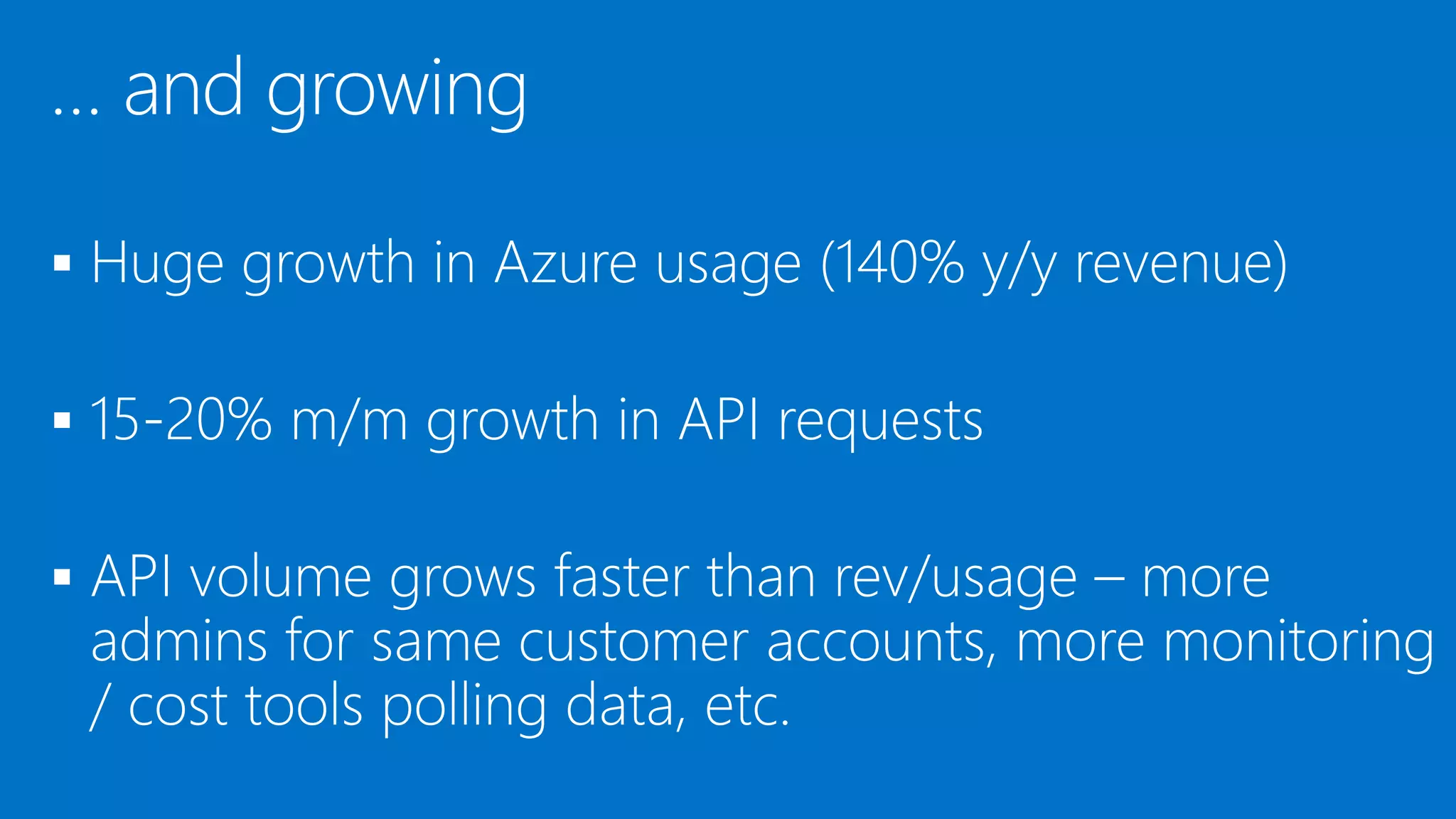 … and growing

▪ Huge growth in Azure usage (140% y/y revenue)

▪ 15-20% m/m growth in API requests

▪ API volume grows faster than rev/usage – more admins for same customer accounts, more monitoring / cost tools polling data, etc.